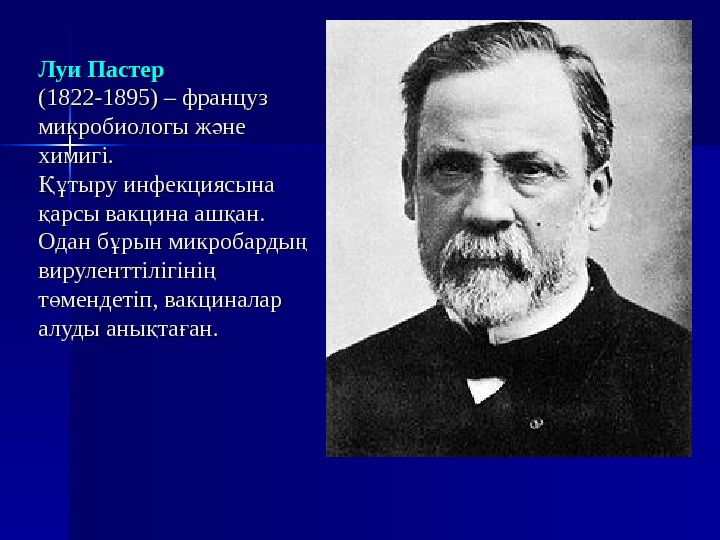 Луи Пастер
(1822-1895) – француз микробиологы және химигі.
Құтыру инфекциясына қарсы вакцина ашқан. Одан бұрын микробардың вируленттілігінің төмендетіп, вакциналар алуды анықтаған.